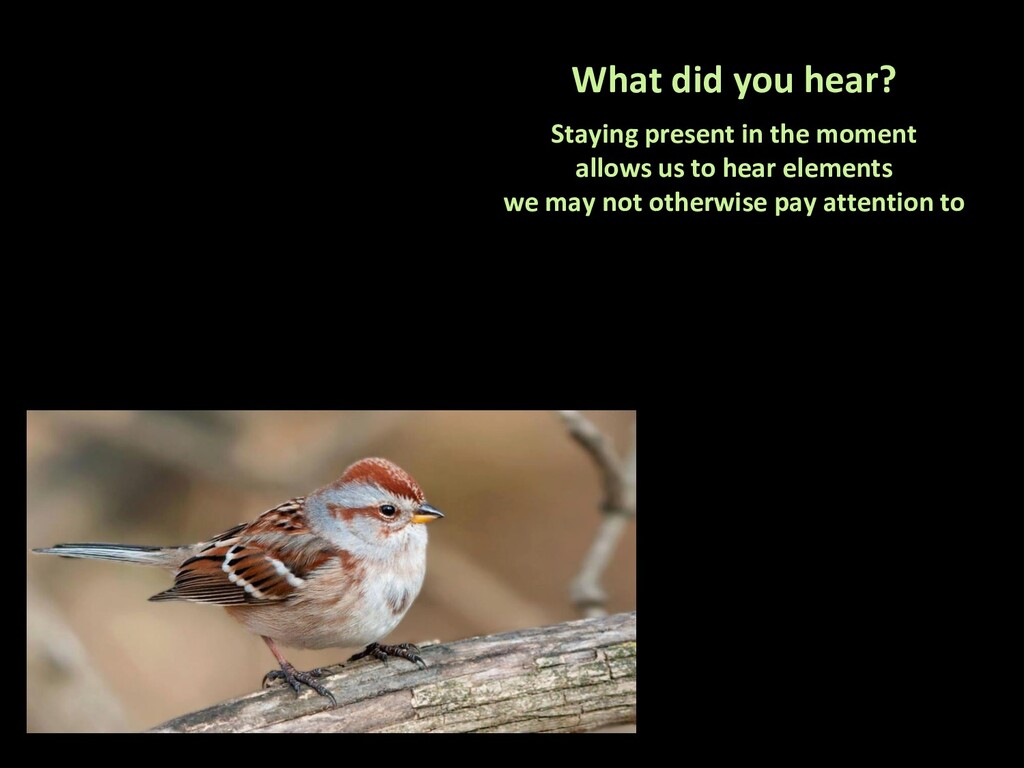 What did you hear?

Staying present in the moment allows us to hear elements we may not otherwise pay attention to